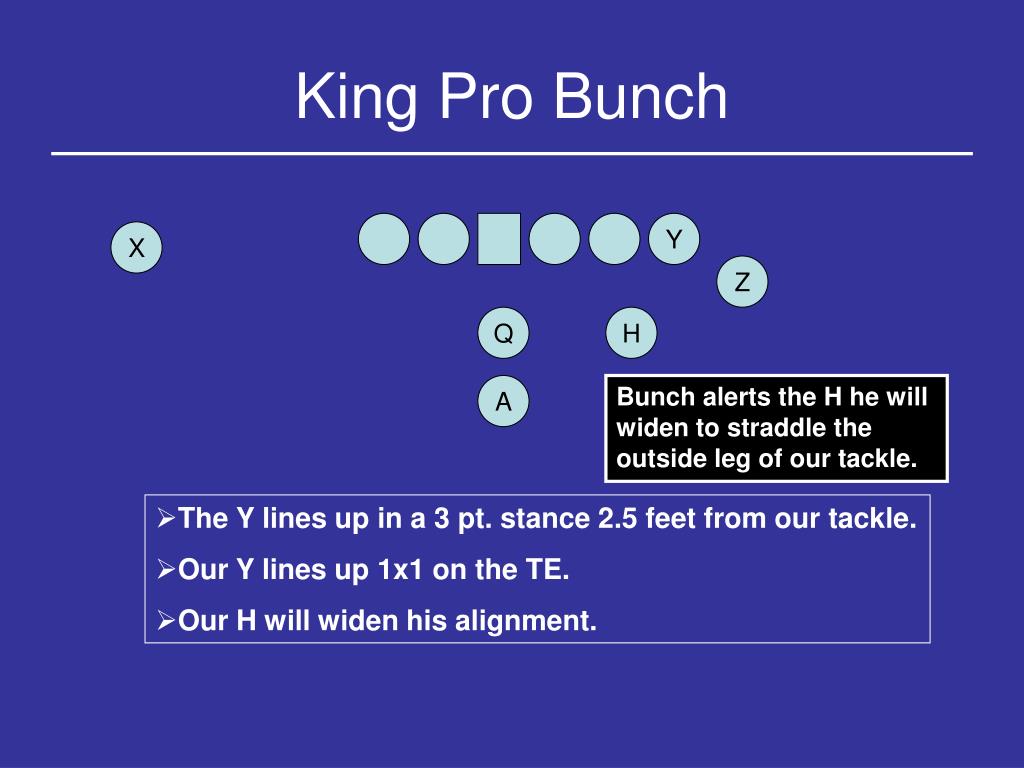 King Pro Bunch

X

Y

Z

Q

H

A

Bunch alerts the H he will widen to straddle the outside leg of our tackle.

➢The Y lines up in a 3 pt. stance 2.5 feet from our tackle.

➢Our Y lines up 1x1 on the TE.

➢Our H will widen his alignment.